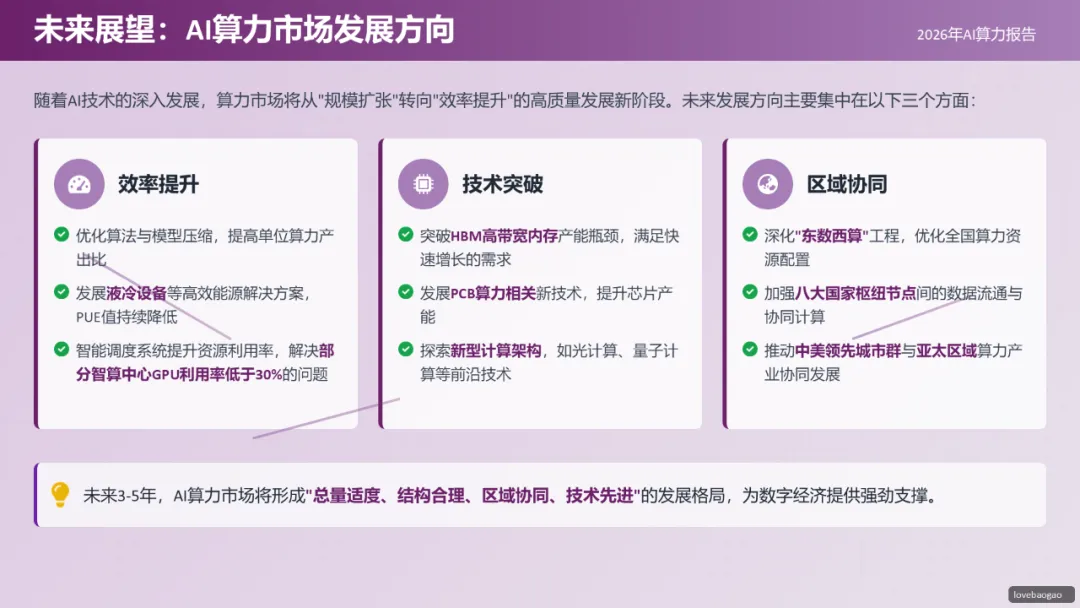 未来展望：AI算力市场发展方向

2026年AI算力报告

随着AI技术的深入发展，算力市场将从"规模扩张"转向"效率提升"的高质量发展新阶段。未来发展方向主要集中在以下三个方面：

效率提升

优化算法与模型压缩，提高单位算力产出比

发展液冷设备等高效能源解决方案，PUE值持续降低

智能调度系统提升资源利用率，解决部分智算中心GPU利用率低于30%的问题

技术突破

突破HBM高带宽内存产能瓶颈，满足快速增长的需求

发展PCB算力相关新技术，提升芯片产能

探索新型计算架构，如光计算、量子计算等前沿技术

区域协同

深化"东数西算"工程，优化全国算力资源配置

加强八大国家枢纽节点间的数据流通与协同计算

推动中美领先城市群与亚太区域算力产业协同发展

未来3-5年，AI算力市场将形成"总量适度、结构合理、区域协同、技术先进"的发展格局，为数字经济提供强劲支撑。

lovebaogao